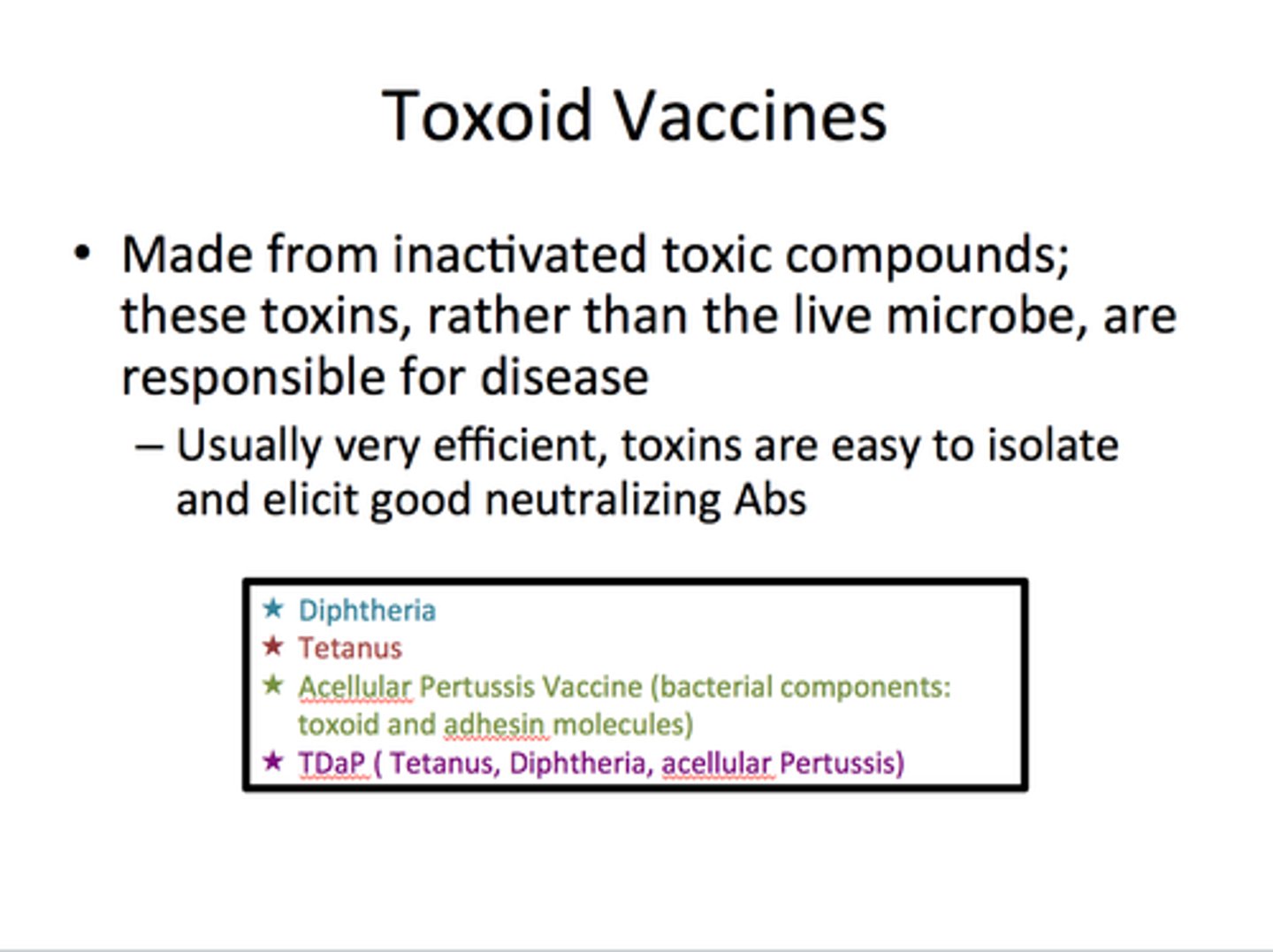 Toxoid Vaccines

• Made from inactivated toxic compounds; these toxins, rather than the live microbe, are responsible for disease

– Usually very efficient, toxins are easy to isolate and elicit good neutralizing Abs

★ Diphtheria
★ Tetanus
★ Acellular Pertussis Vaccine (bacterial components: toxoid and adhesin molecules)
★ TDaP ( Tetanus, Diphtheria, acellular Pertussis)